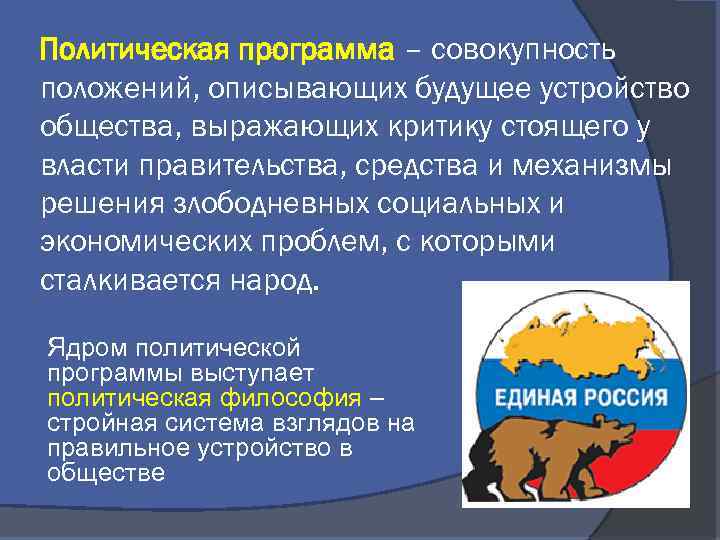 Политическая программа – совокупность положений, описывающих будущее устройство общества, выражающих критику стоящего у власти правительства, средства и механизмы решения злободневных социальных и экономических проблем, с которыми сталкивается народ.

Ядром политической программы выступает политическая философия – стройная система взглядов на правильное устройство в обществе

ЕДИНАЯ РОССИЯ